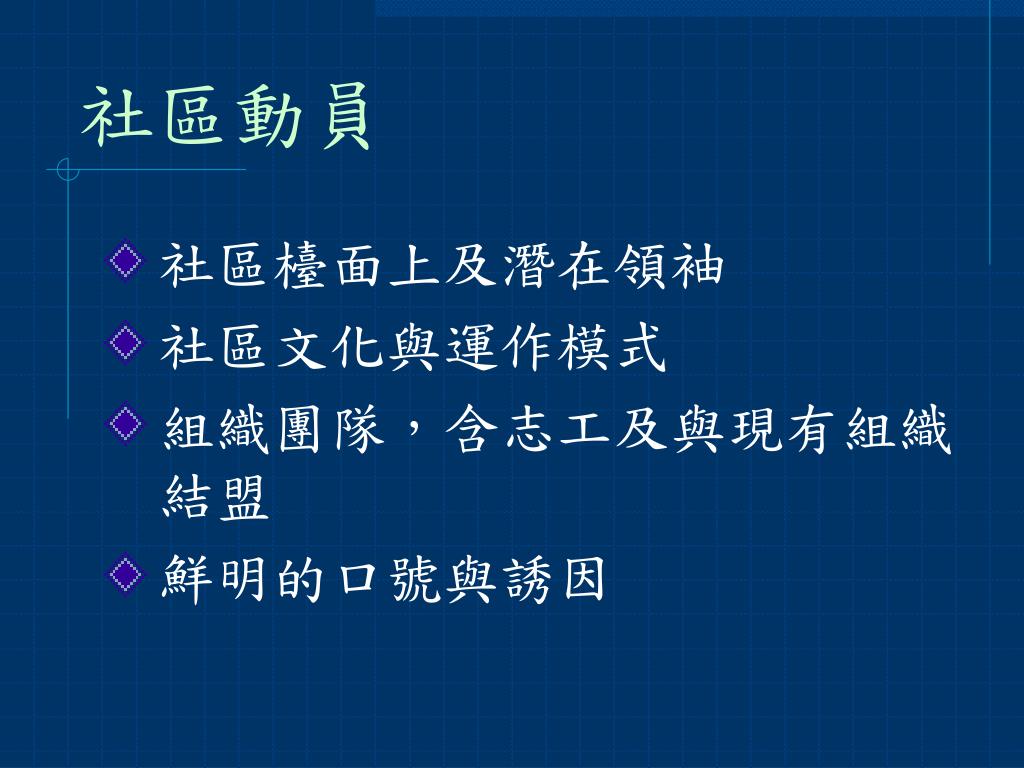 社區動員

社區檯面上及潛在領袖

社區文化與運作模式

組織團隊，含志工及與現有組織結盟

鮮明的口號與誘因